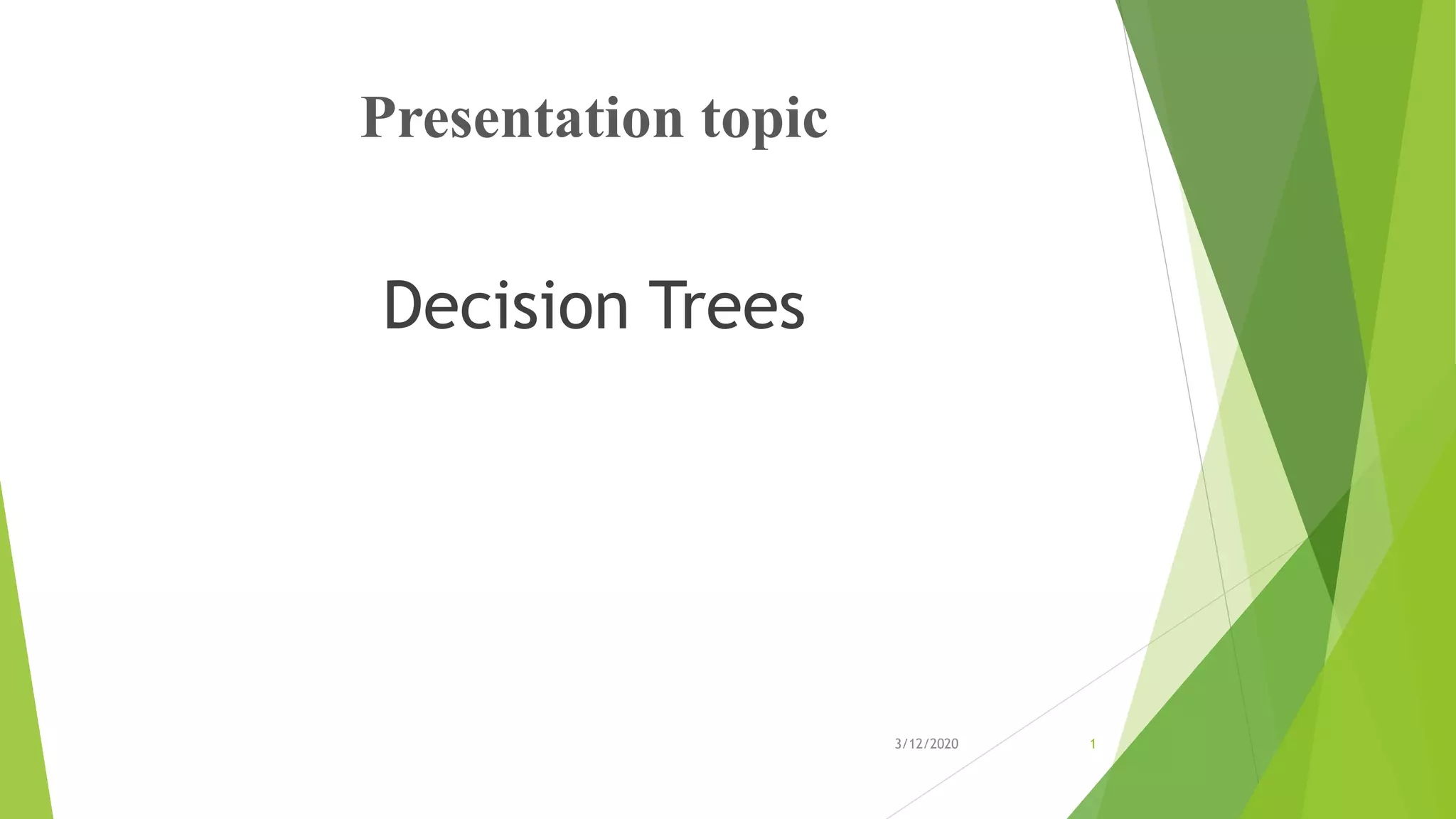 Presentation topic

Decision Trees

3/12/2020

1